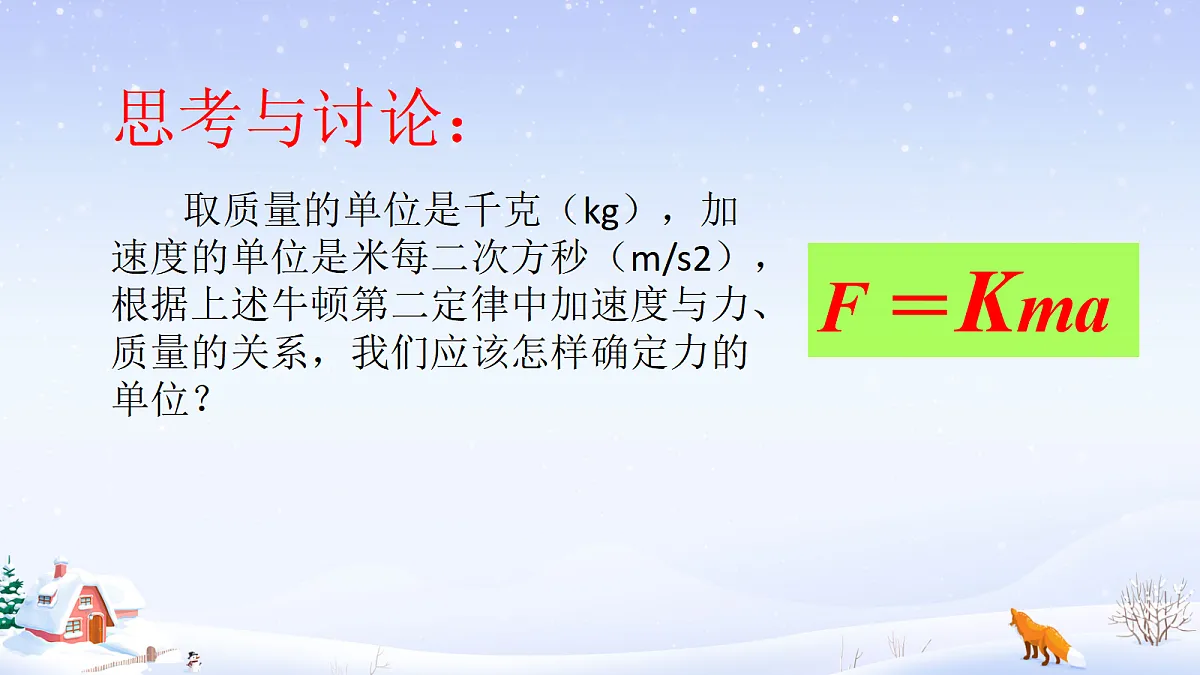 思考与讨论：

取质量的单位是千克（kg），加速度的单位是米每二次方秒（m/s2），根据上述牛顿第二定律中加速度与力、质量的关系，我们应该怎样确定力的单位？

$F = Kma$